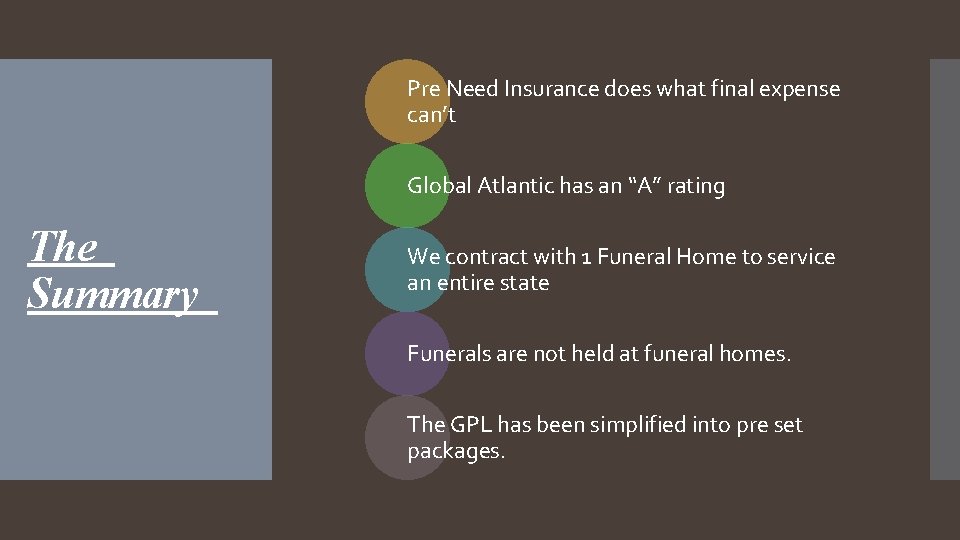 The Summary

Pre Need Insurance does what final expense can't

Global Atlantic has an "A" rating

We contract with 1 Funeral Home to service an entire state

Funerals are not held at funeral homes.

The GPL has been simplified into pre set packages.